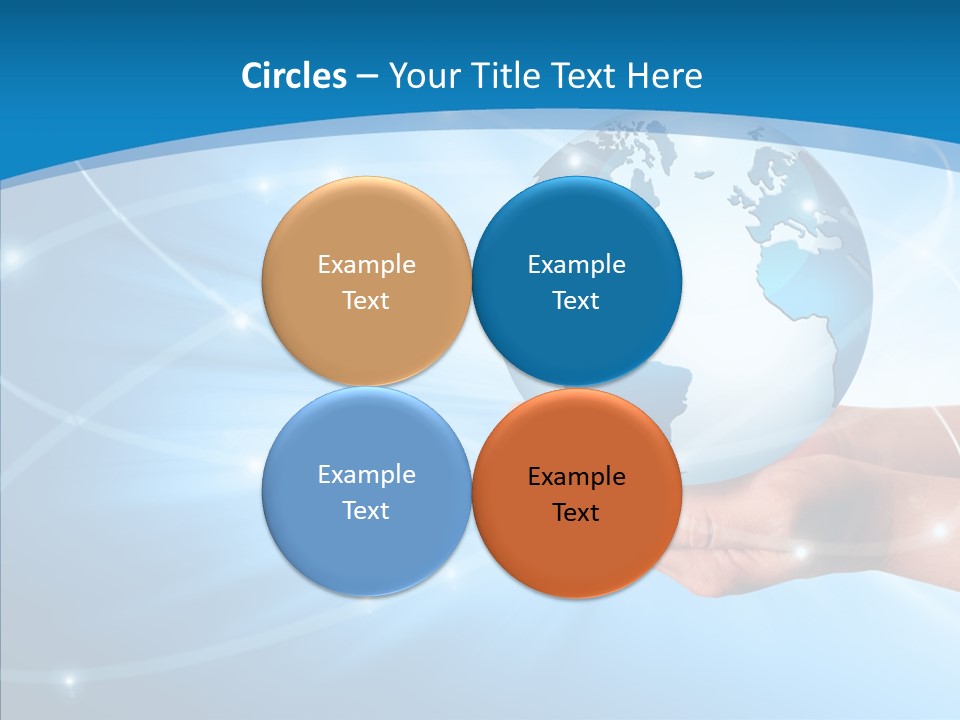 Circles – Your Title Text Here

Example Text

Example Text

Example Text

Example Text